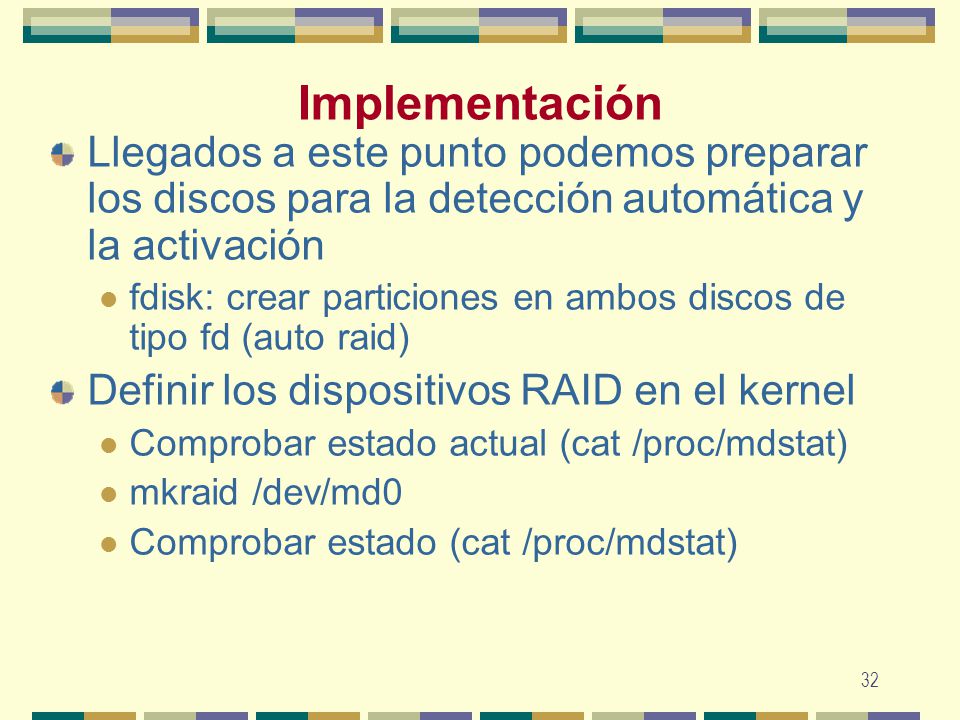 Implementación

Llegados a este punto podemos preparar los discos para la detección automática y la activación

fdisk: crear particiones en ambos discos de tipo fd (auto raid)

Definir los dispositivos RAID en el kernel

Comprobar estado actual (cat /proc/mdstat)

mkraid /dev/md0

Comprobar estado (cat /proc/mdstat)

32